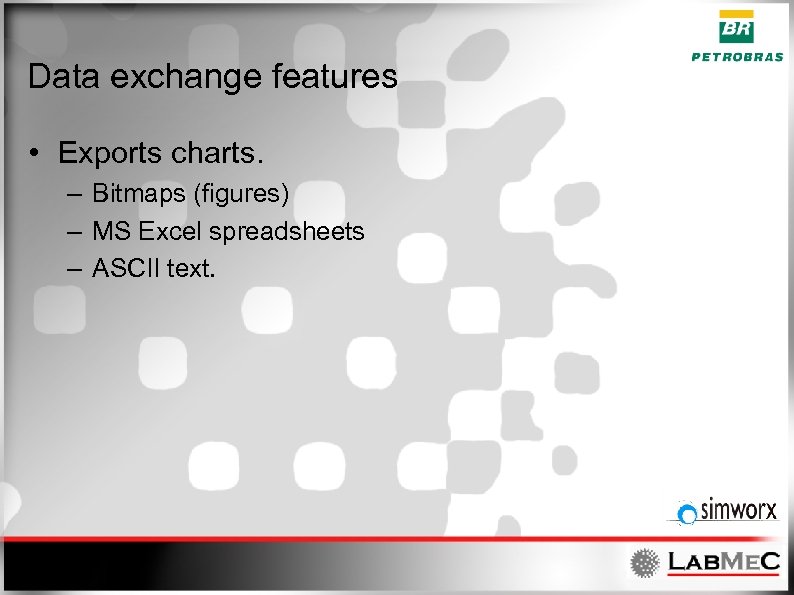 BR
PETROBRAS

Data exchange features

• Exports charts.
– Bitmaps (figures)
– MS Excel spreadsheets
– ASCII text.

simworx

LABMEC